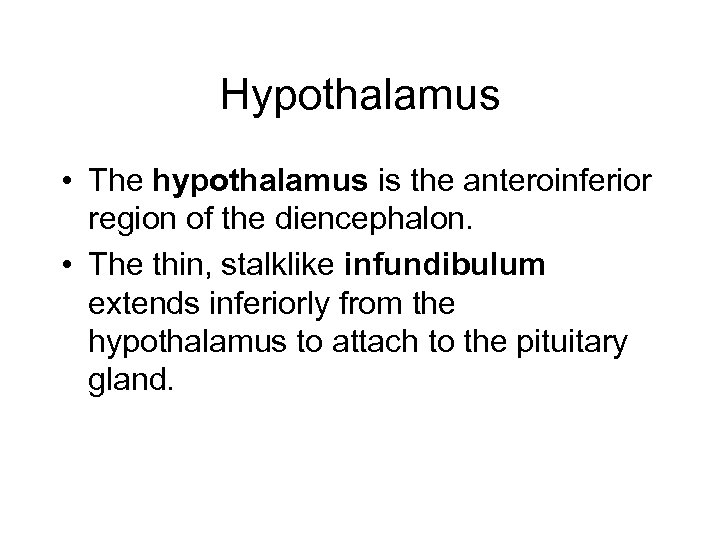 Hypothalamus

• The hypothalamus is the anteroinferior region of the diencephalon.
• The thin, stalklike infundibulum extends inferiorly from the hypothalamus to attach to the pituitary gland.